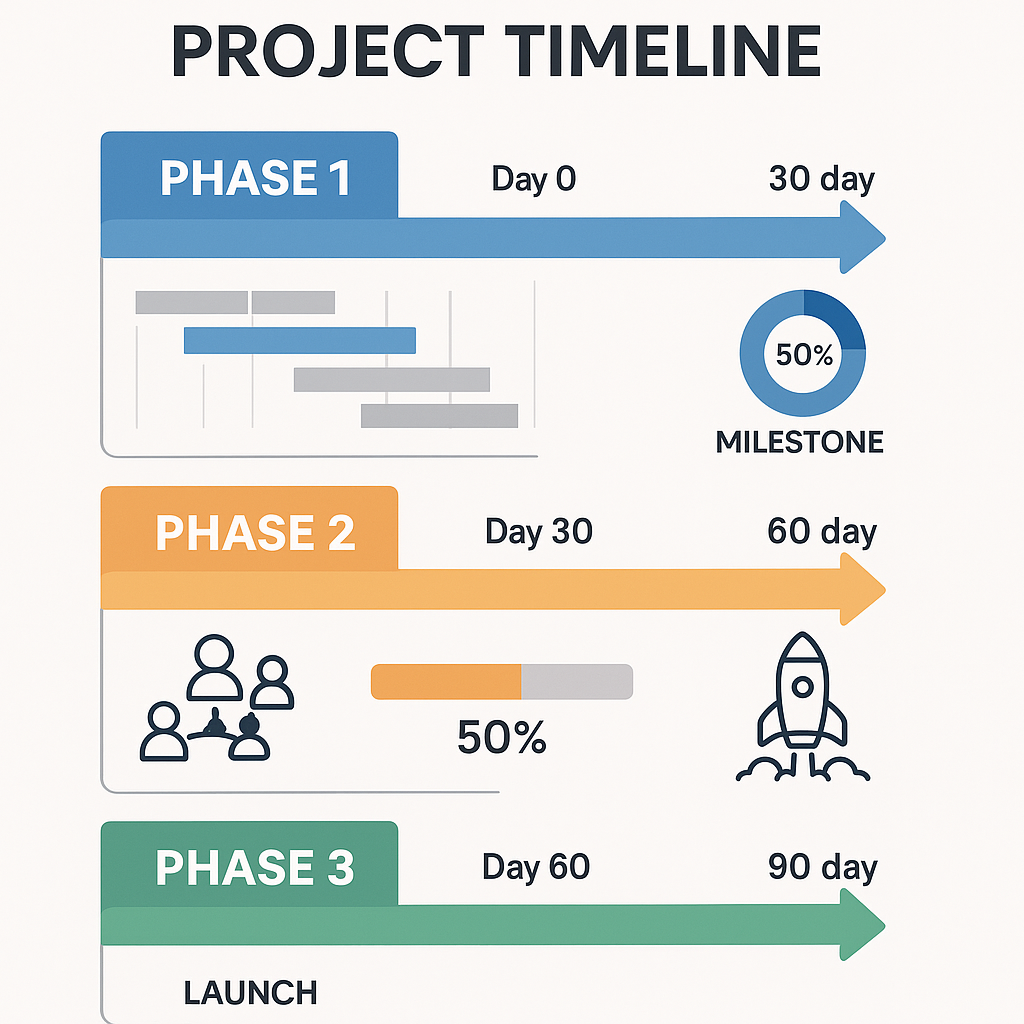 PROJECT TIMELINE

PHASE 1

Day 0

30 day

50%

MILESTONE

PHASE 2

Day 30

60 day

50%

PHASE 3

Day 60

90 day

LAUNCH